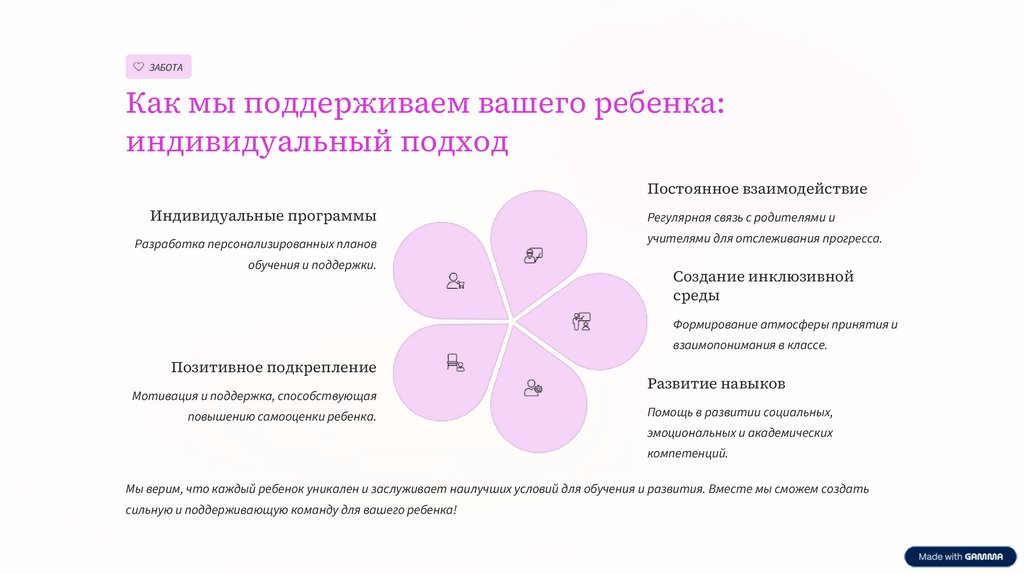 ЗАБОТА

Как мы поддерживаем вашего ребенка: индивидуальный подход

Индивидуальные программы

Разработка персонализированных планов обучения и поддержки.

Позитивное подкрепление

Мотивация и поддержка, способствующая повышению самооценки ребенка.

Постоянное взаимодействие

Регулярная связь с родителями и учителями для отслеживания прогресса.

Создание инклюзивной среды

Формирование атмосферы принятия и взаимопонимания в классе.

Развитие навыков

Помощь в развитии социальных, эмоциональных и академических компетенций.

Мы верим, что каждый ребенок уникален и заслуживает наилучших условий для обучения и развития. Вместе мы сможем создать сильную и поддерживающую команду для вашего ребенка!

Made with GAMMA